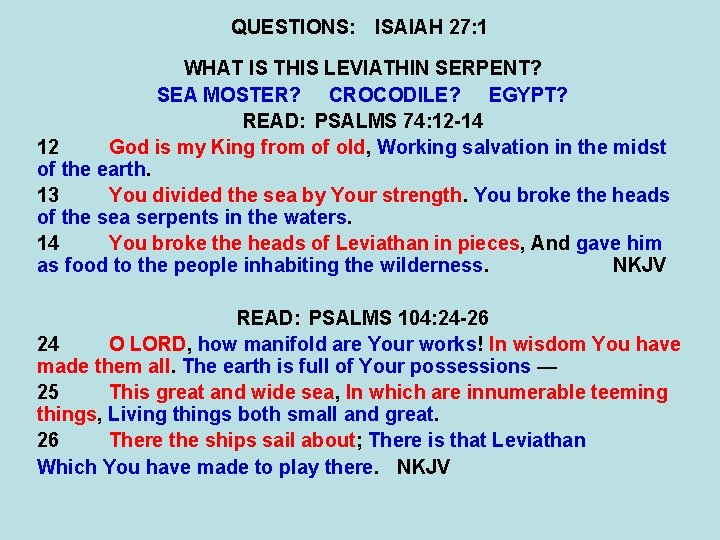 QUESTIONS: ISAIAH 27:1

WHAT IS THIS LEVIATHIN SERPENT?

SEA MOSTER? CROCODILE? EGYPT?

READ: PSALMS 74:12-14

12 God is my King from of old, Working salvation in the midst of the earth.

13 You divided the sea by Your strength. You broke the heads of the sea serpents in the waters.

14 You broke the heads of Leviathan in pieces, And gave him as food to the people inhabiting the wilderness. NKJV

READ: PSALMS 104:24-26

24 O LORD, how manifold are Your works! In wisdom You have made them all. The earth is full of Your possessions —

25 This great and wide sea, In which are innumerable teeming things, Living things both small and great.

26 There the ships sail about; There is that Leviathan

Which You have made to play there. NKJV